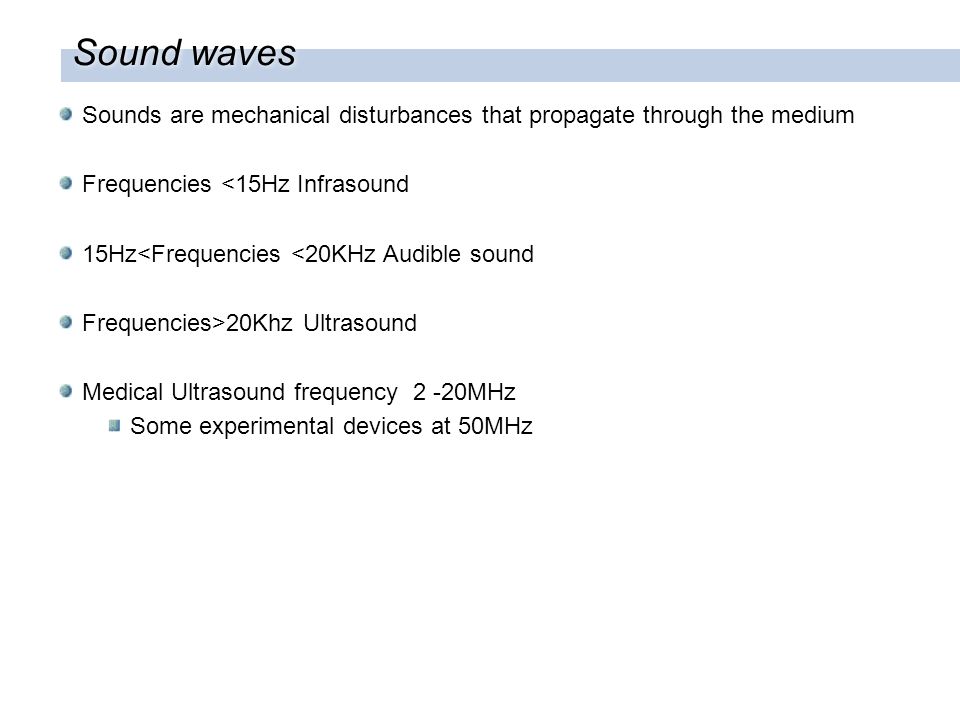 Sound waves

Sounds are mechanical disturbances that propagate through the medium

Frequencies <15Hz Infrasound

15Hz<Frequencies <20KHz Audible sound

Frequencies>20Khz Ultrasound

Medical Ultrasound frequency 2 -20MHz

Some experimental devices at 50MHz